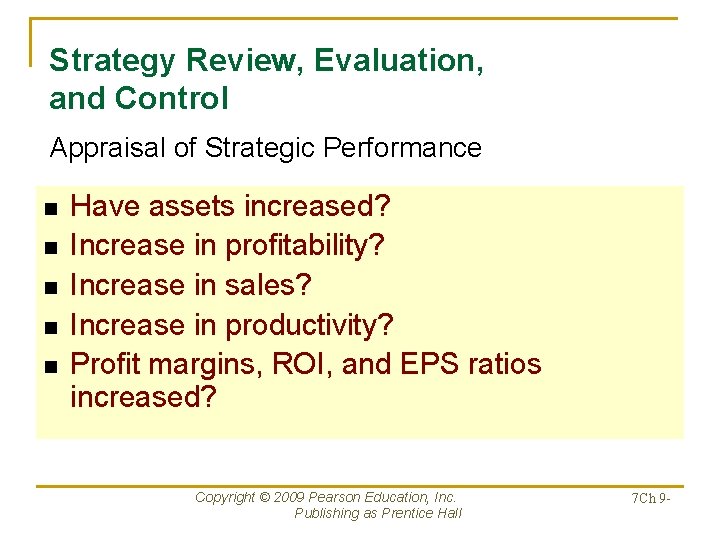 Strategy Review, Evaluation, and Control

Appraisal of Strategic Performance

- Have assets increased?
- Increase in profitability?
- Increase in sales?
- Increase in productivity?
- Profit margins, ROI, and EPS ratios increased?

Copyright © 2009 Pearson Education, Inc. Publishing as Prentice Hall

7Ch 9-